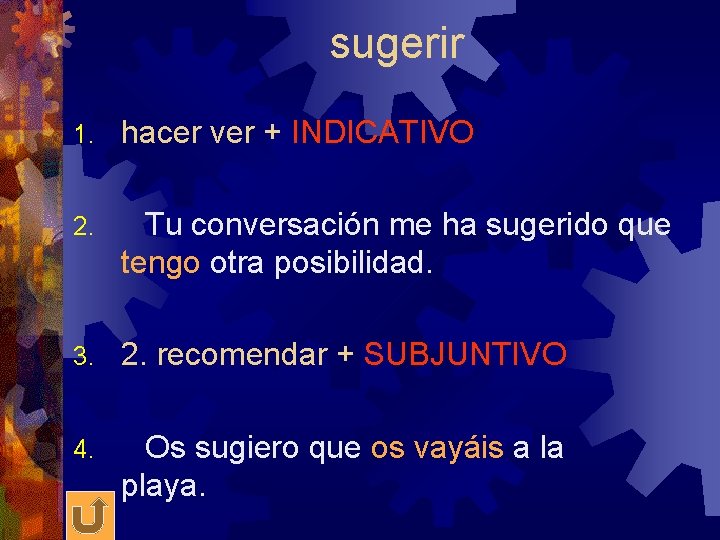 sugerir

1. hacer ver + INDICATIVO

2. Tu conversación me ha sugerido que tengo otra posibilidad.

3. 2. recomendar + SUBJUNTIVO

4. Os sugiero que os vayáis a la playa.